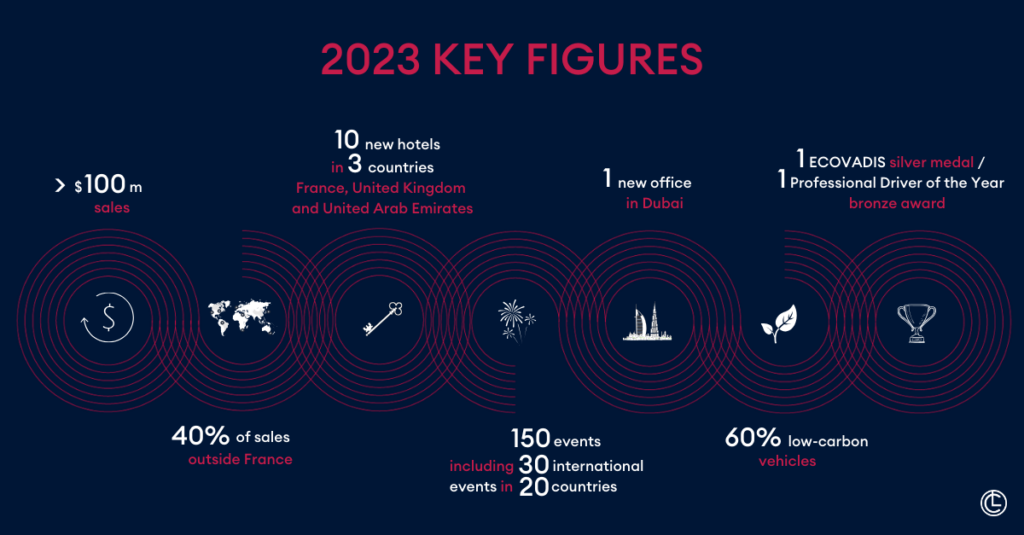 2023 KEY FIGURES

> $100 m
sales

10 new hotels
in 3 countries
France, United Kingdom
and United Arab Emirates

1 new office
in Dubai

1 ECOVADIS silver medal /
1 Professional Driver of the Year
bronze award

40% of sales
outside France

150 events
including 30 international
events in 20 countries

60% low-carbon
vehicles